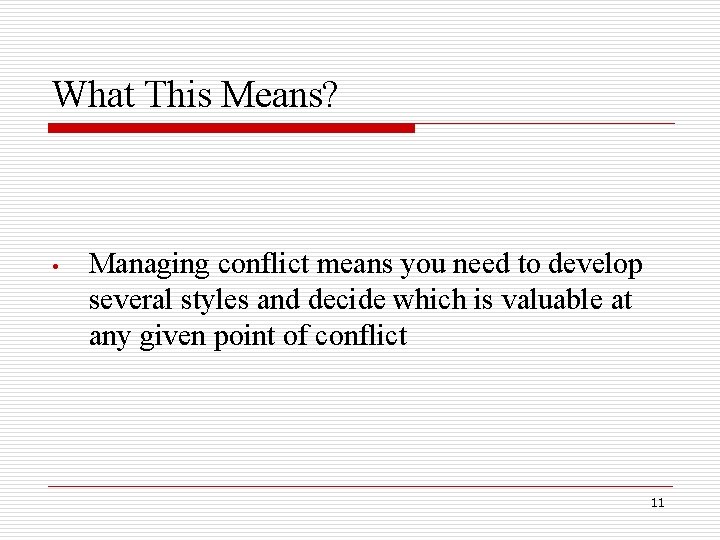 What This Means?

• Managing conflict means you need to develop several styles and decide which is valuable at any given point of conflict

11